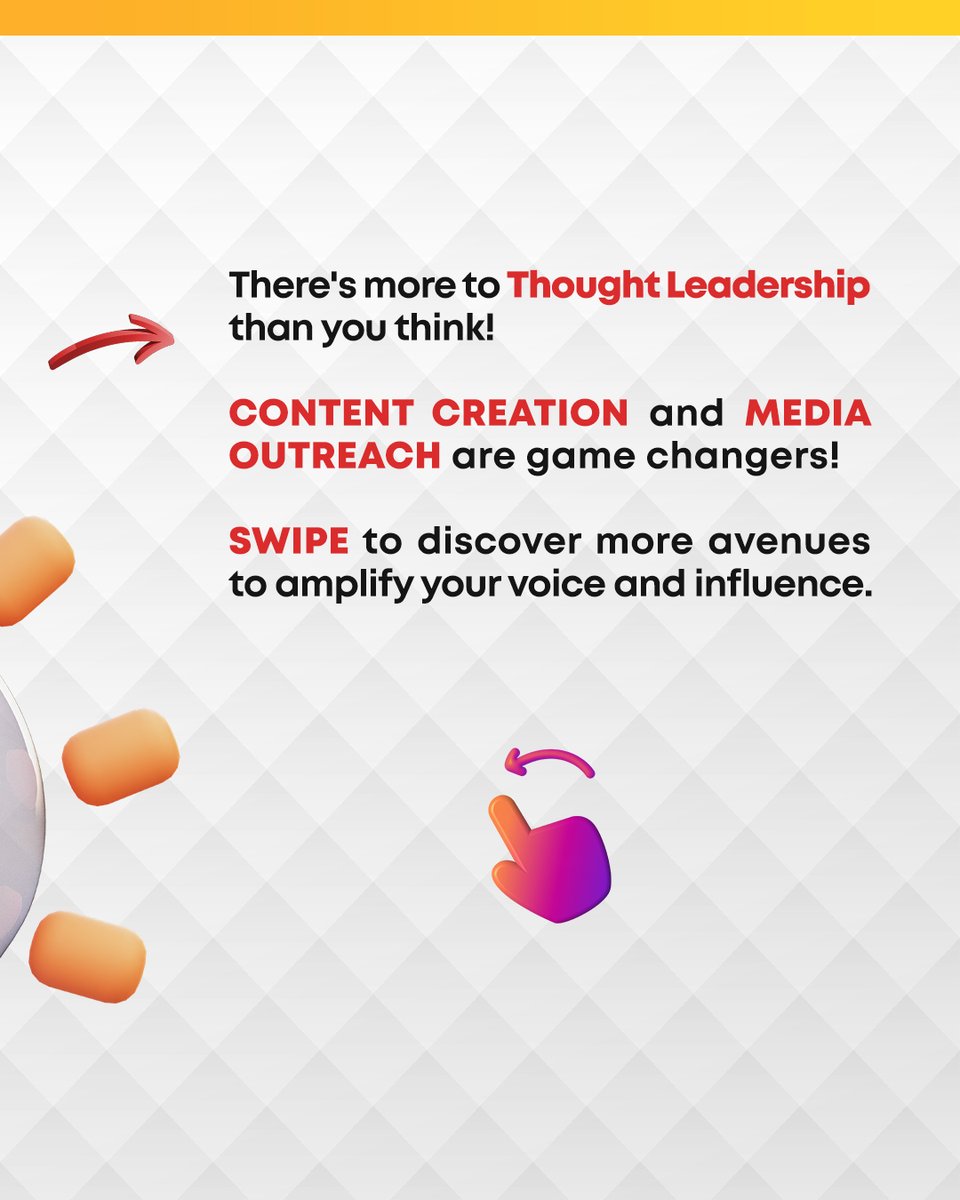 There's more to Thought Leadership than you think!

CONTENT CREATION and MEDIA OUTREACH are game changers!

SWIPE to discover more avenues to amplify your voice and influence.